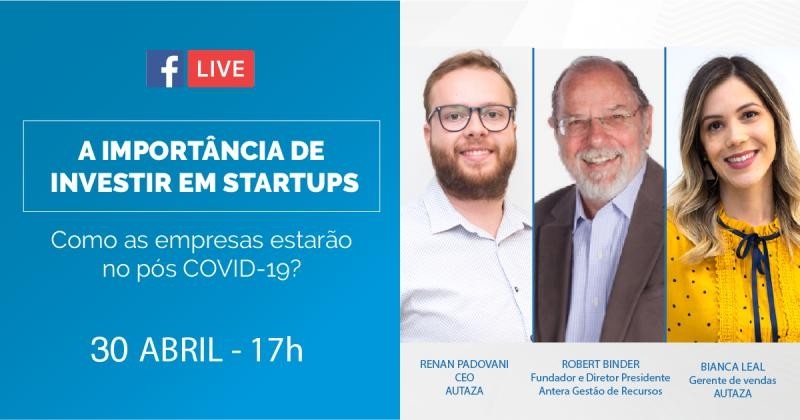 f LIVE

A IMPORTÂNCIA DE INVESTIR EM STARTUPS

Como as empresas estarão no pós COVID-19?

30 ABRIL - 17h

RENAN PADOVANI
CEO
AUTAZA

ROBERT BINDER
Fundador e Diretor Presidente
Antera Gestão de Recursos

BIANCA LEAL
Gerente de vendas
AUTAZA